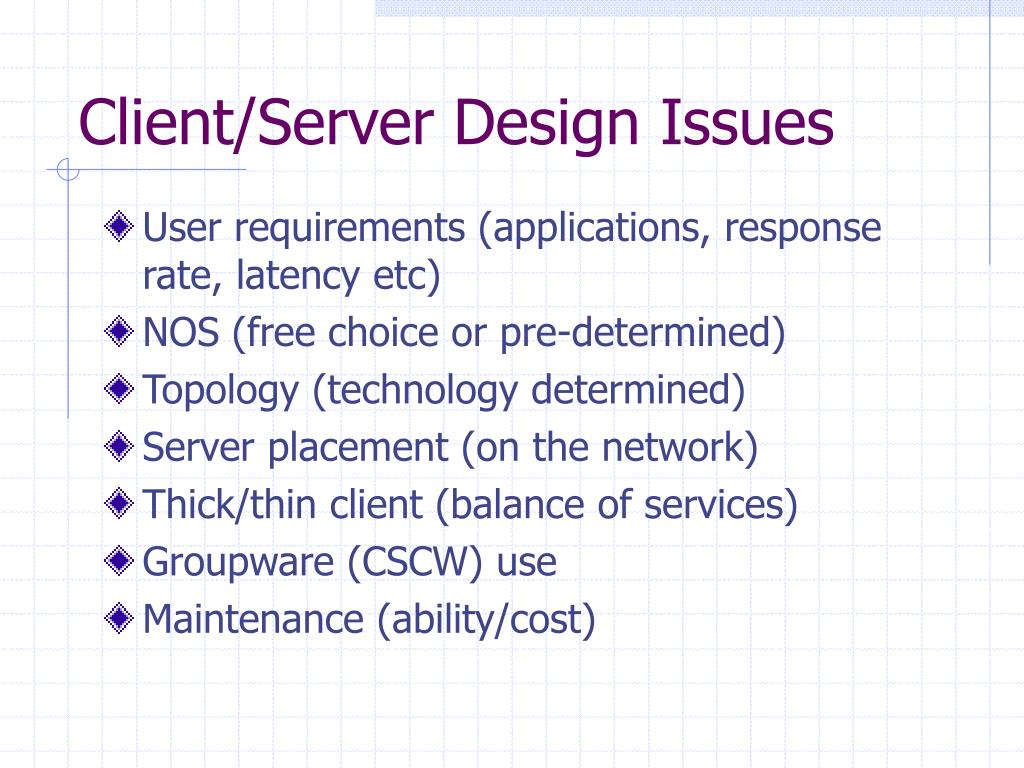 Client/Server Design Issues

User requirements (applications, response rate, latency etc)
NOS (free choice or pre-determined)
Topology (technology determined)
Server placement (on the network)
Thick/thin client (balance of services)
Groupware (CSCW) use
Maintenance (ability/cost)